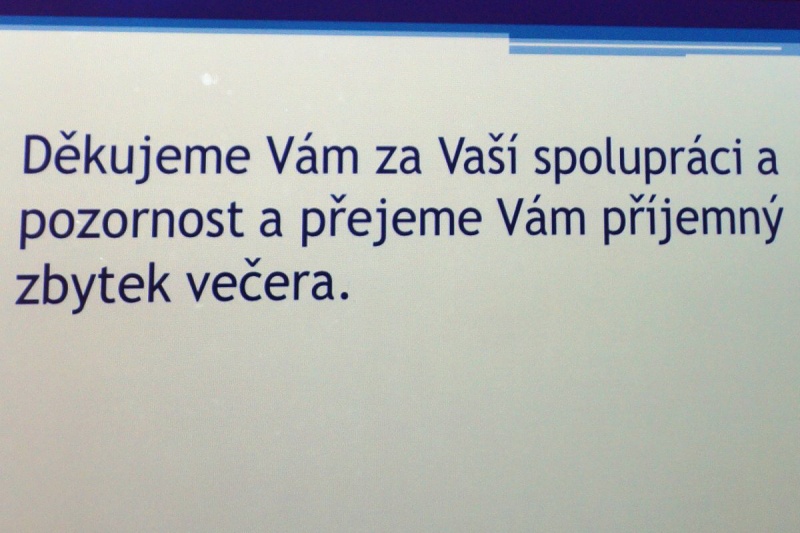 Děkujeme Vám za Vaší spolupráci a pozornost a přejeme Vám příjemný zbytek večera.